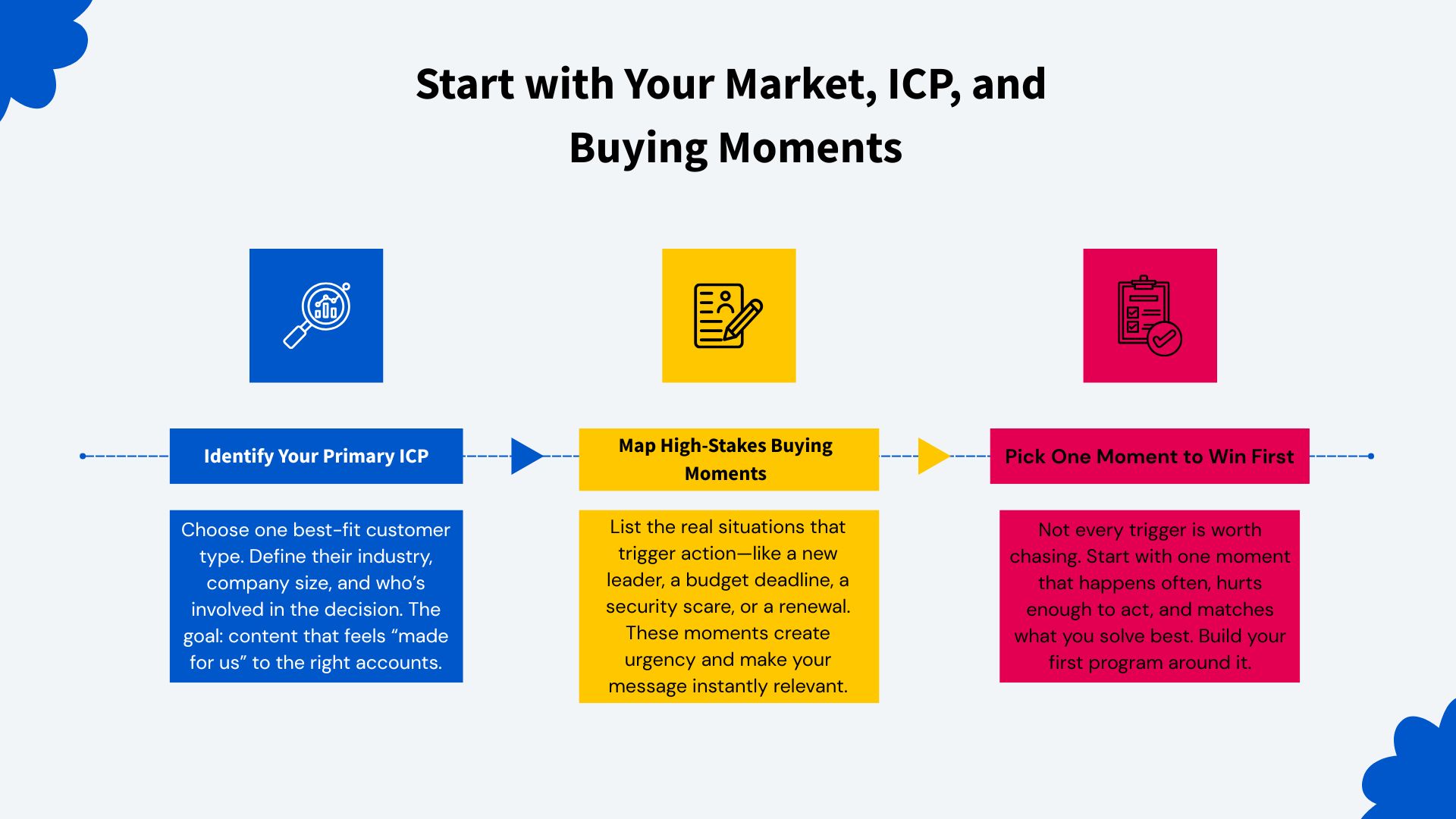 Start with Your Market, ICP, and Buying Moments

Identify Your Primary ICP

Choose one best-fit customer type. Define their industry, company size, and who's involved in the decision. The goal: content that feels "made for us" to the right accounts.

Map High-Stakes Buying Moments

List the real situations that trigger action—like a new leader, a budget deadline, a security scare, or a renewal. These moments create urgency and make your message instantly relevant.

Pick One Moment to Win First

Not every trigger is worth chasing. Start with one moment that happens often, hurts enough to act, and matches what you solve best. Build your first program around it.